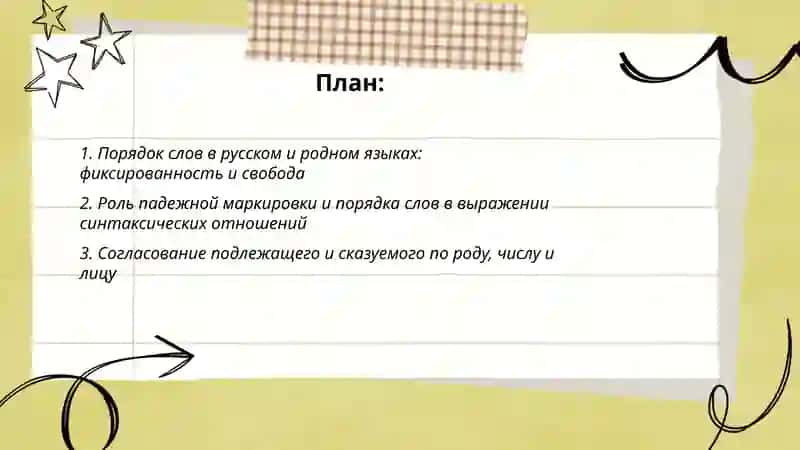 План:

1. Порядок слов в русском и родном языках: фиксированность и свобода

2. Роль падежной маркировки и порядка слов в выражении синтаксических отношений

3. Согласование подлежащего и сказуемого по роду, числу и лицу